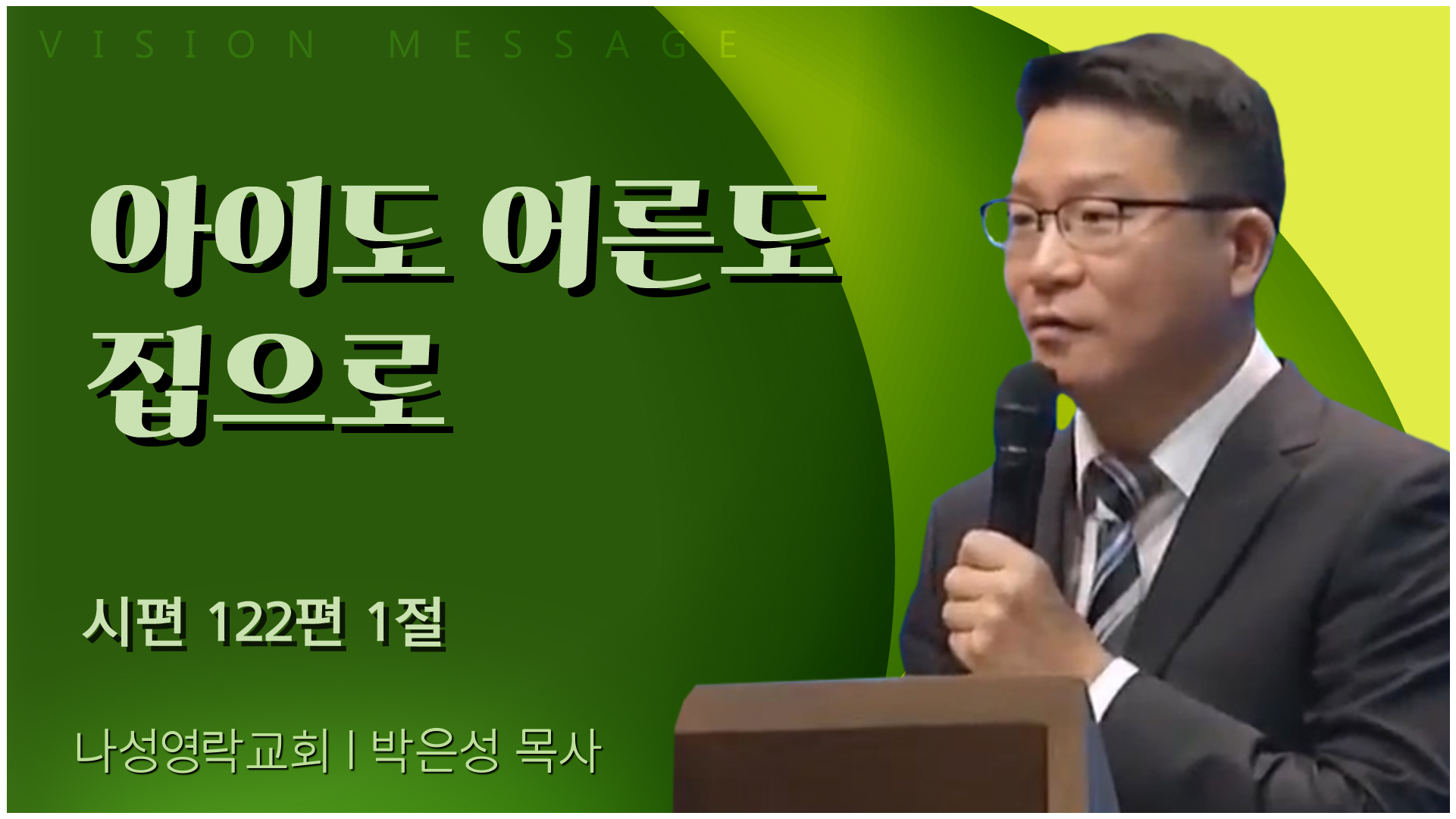 VISION MESSAGE

아이도 어른도 집으로

시편 122편 1절

나성영락교회 | 박은성 목사